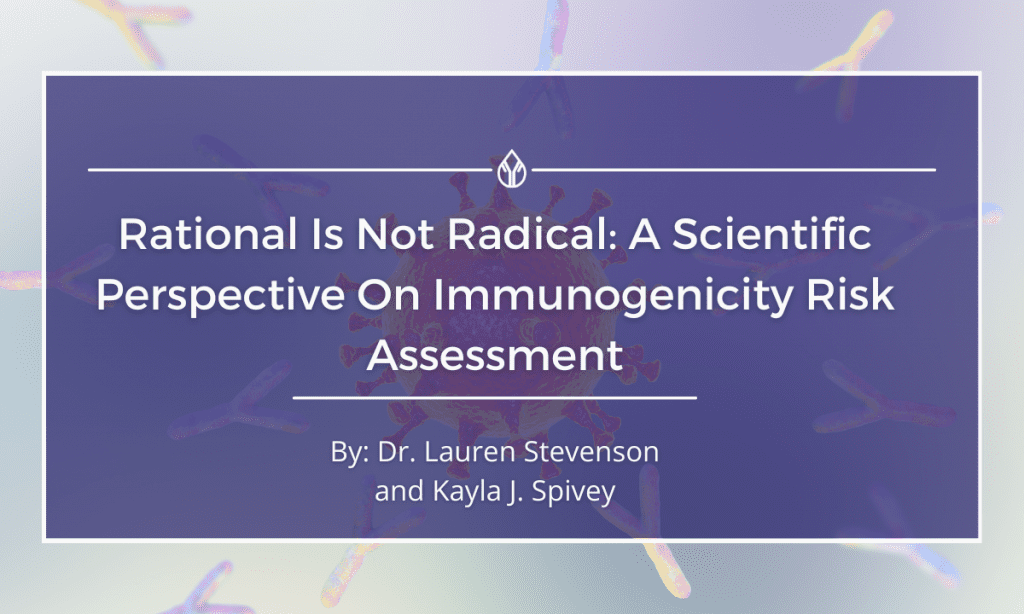 Rational Is Not Radical: A Scientific Perspective On Immunogenicity Risk Assessment

By: Dr. Lauren Stevenson and Kayla J. Spivey